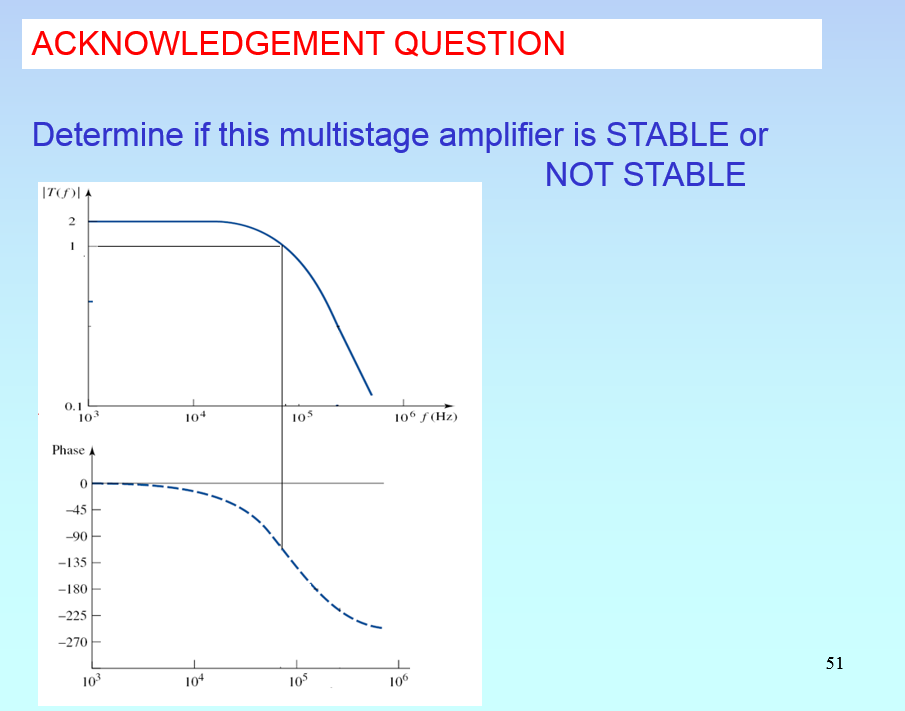 ACKNOWLEDGEMENT QUESTION

Determine if this multistage amplifier is STABLE or NOT STABLE

$|T(f)|$

2

1

0.1

$10^3$

$10^4$

$10^5$

$10^6$ $f$ (Hz)

Phase

0

−45

−90

−135

−180

−225

−270

$10^3$

$10^4$

$10^5$

$10^6$

51